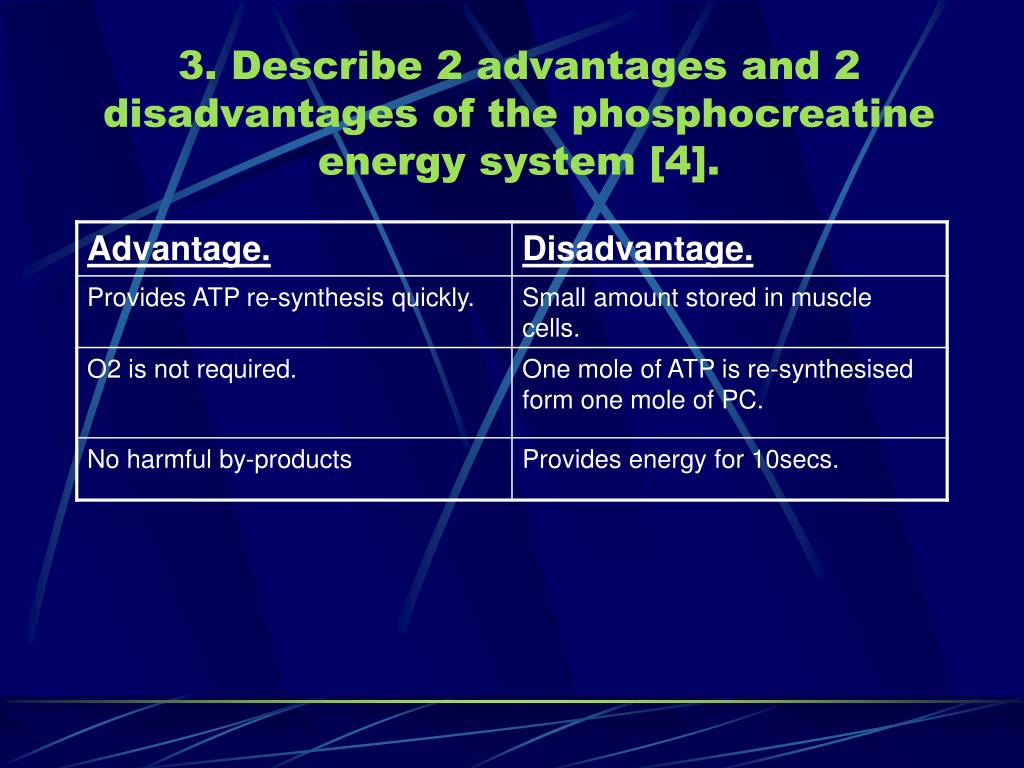 3. Describe 2 advantages and 2 disadvantages of the phosphocreatine energy system [4].

| Advantage. | Disadvantage. |
|---|---|
| Provides ATP re-synthesis quickly. | Small amount stored in muscle cells. |
| O2 is not required. | One mole of ATP is re-synthesised form one mole of PC. |
| No harmful by-products | Provides energy for 10secs. |